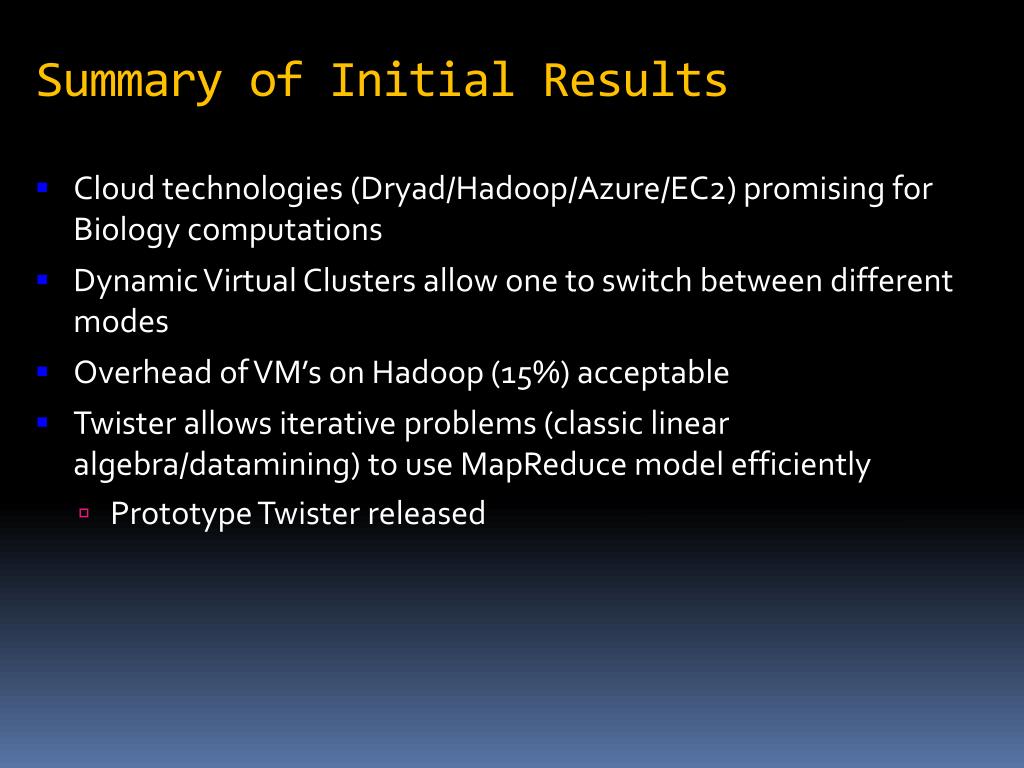 Summary of Initial Results

- Cloud technologies (Dryad/Hadoop/Azure/EC2) promising for Biology computations
- Dynamic Virtual Clusters allow one to switch between different modes
- Overhead of VM's on Hadoop (15%) acceptable
- Twister allows iterative problems (classic linear algebra/datamining) to use MapReduce model efficiently
  - Prototype Twister released